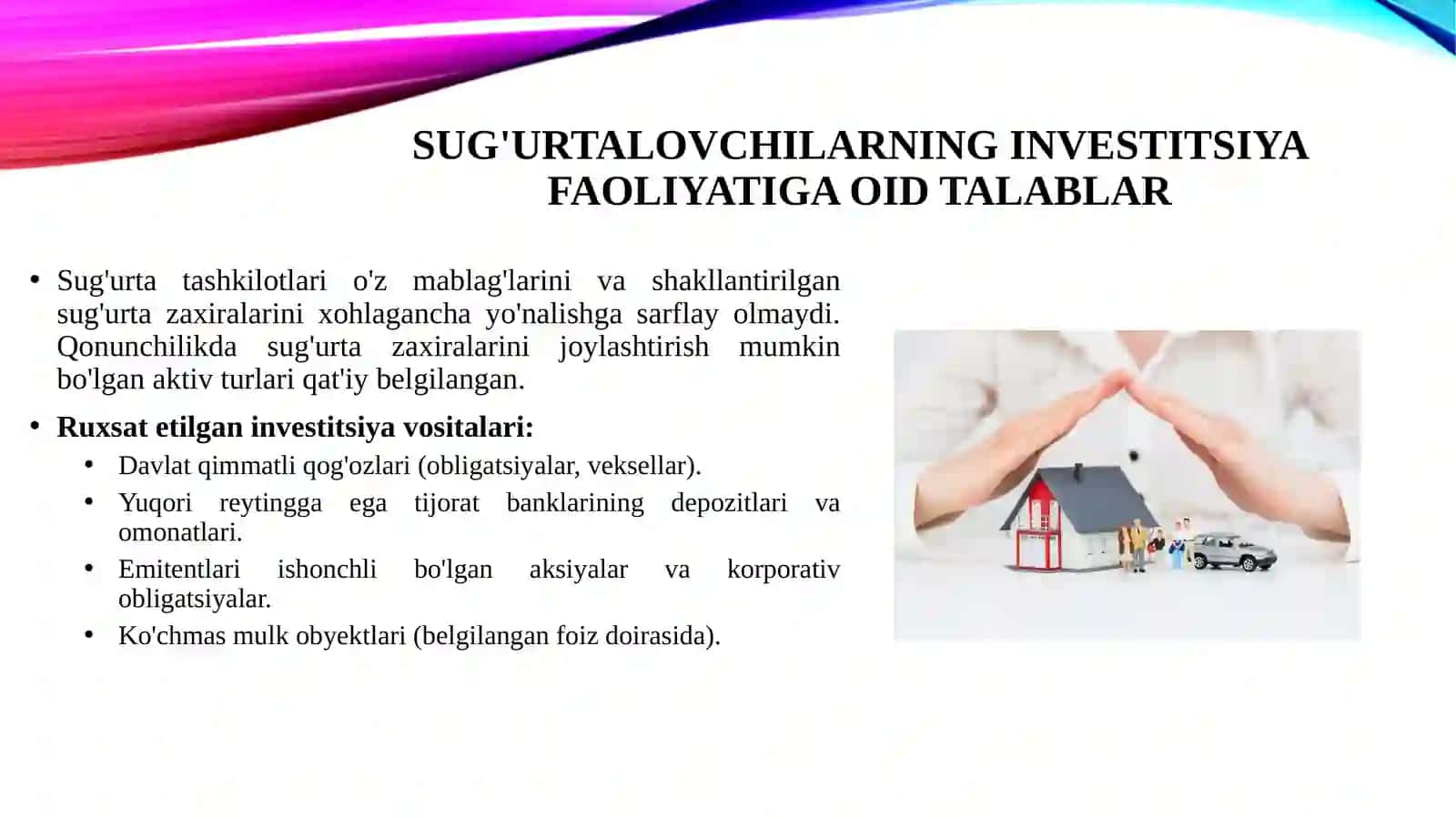 SUG'URTALOVCHILARNING INVESTITSIYA FAOLIYATIGA OID TALABLAR

• Sug'urta tashkilotlari o'z mablag'larini va shakllantirilgan sug'urta zaxiralarini xohlagancha yo'nalishga sarflay olmaydi. Qonunchilikda sug'urta zaxiralarini joylashtirish mumkin bo'lgan aktiv turlari qat'iy belgilangan.

• Ruxsat etilgan investitsiya vositalari:

• Davlat qimmatli qog'ozlari (obligatsiyalar, veksellar).
• Yuqori reytingga ega tijorat banklarining depozitlari va omonatlari.
• Emitentlari ishonchli bo'lgan aksiyalar va korporativ obligatsiyalar.
• Ko'chmas mulk obyektlari (belgilangan foiz doirasida).